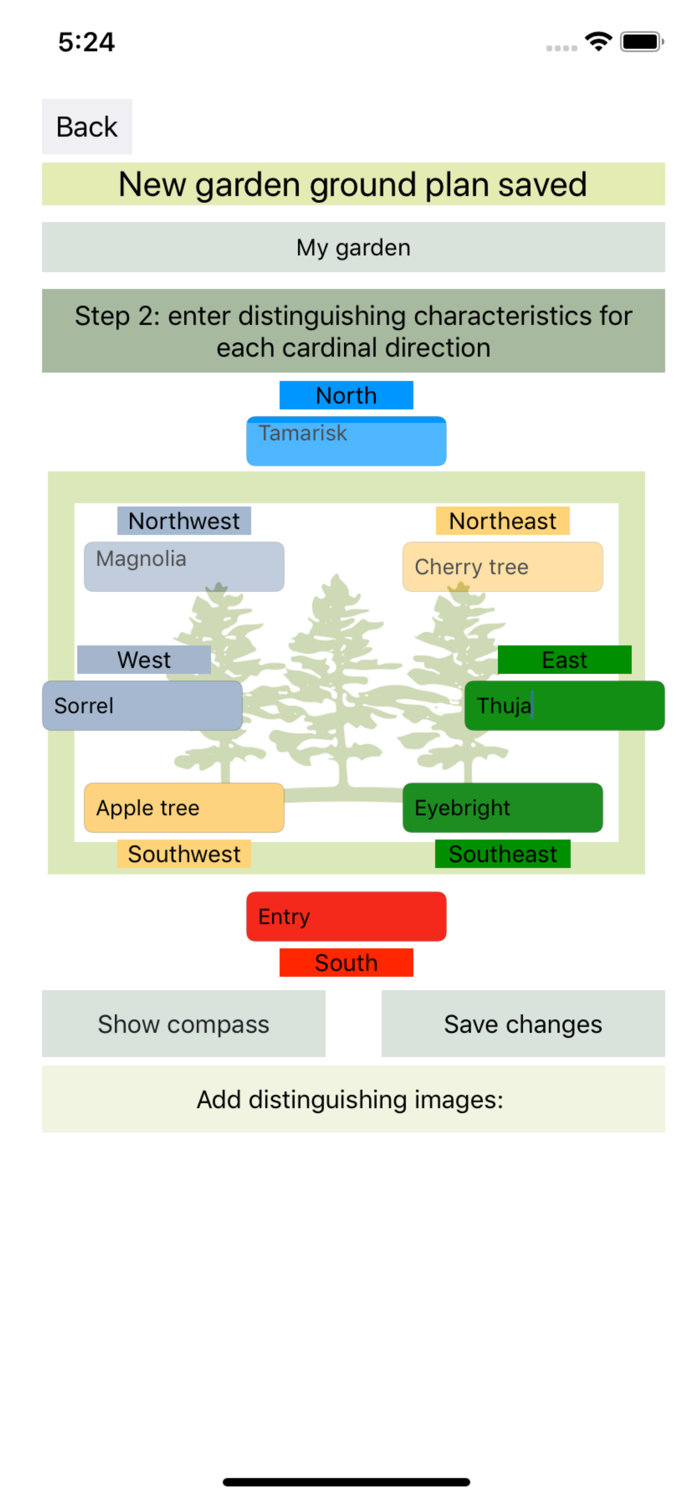 5:24

Back

New garden ground plan saved

My garden

Step 2: enter distinguishing characteristics for each cardinal direction

North

Tamarisk

Northwest

Magnolia

Northeast

Cherry tree

West

Sorrel

East

Thuja

Apple tree

Southwest

Eyebright

Southeast

Entry

South

Show compass

Save changes

Add distinguishing images: